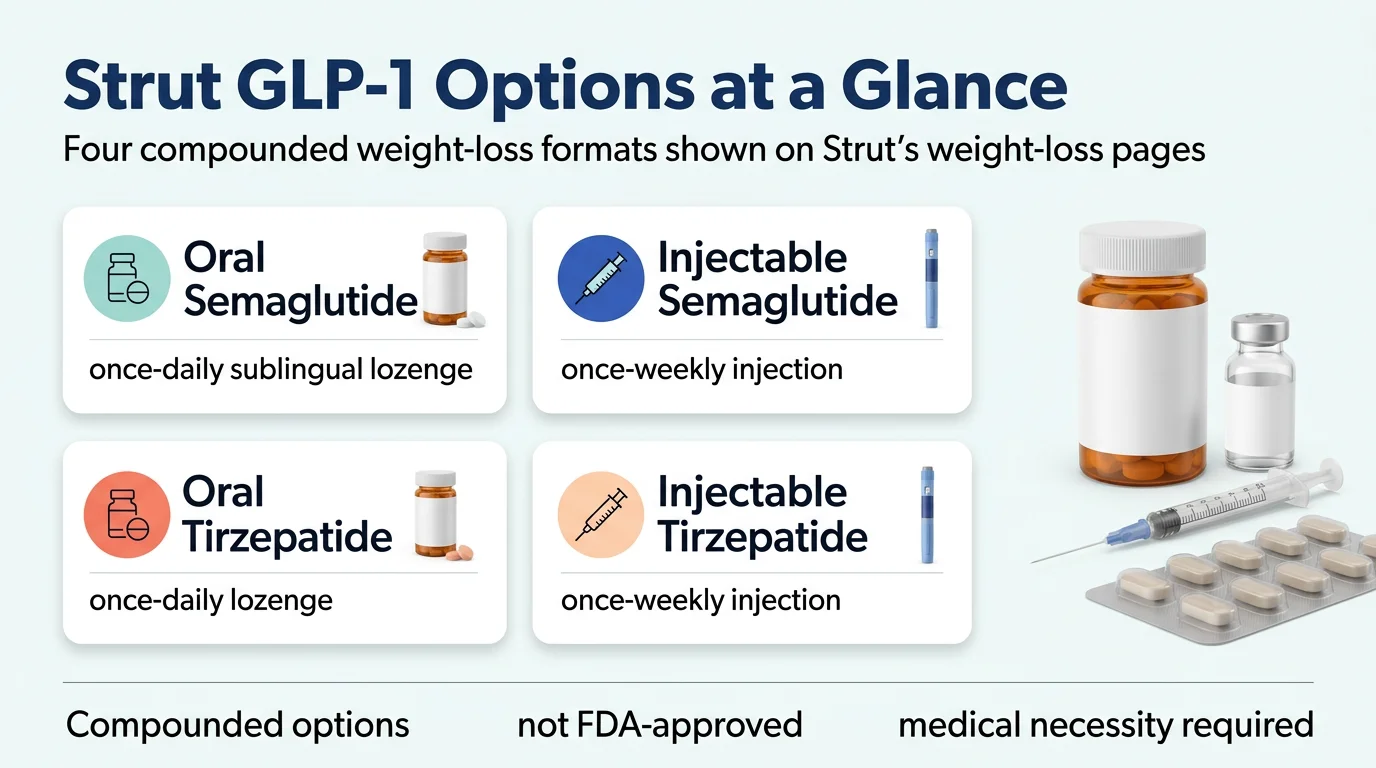 Strut GLP-1 Options at a Glance

Four compounded weight-loss formats shown on Strut's weight-loss pages

Oral Semaglutide

once-daily sublingual lozenge

Injectable Semaglutide

once-weekly injection

Oral Tirzepatide

once-daily lozenge

Injectable Tirzepatide

once-weekly injection

Compounded options

not FDA-approved

medical necessity required